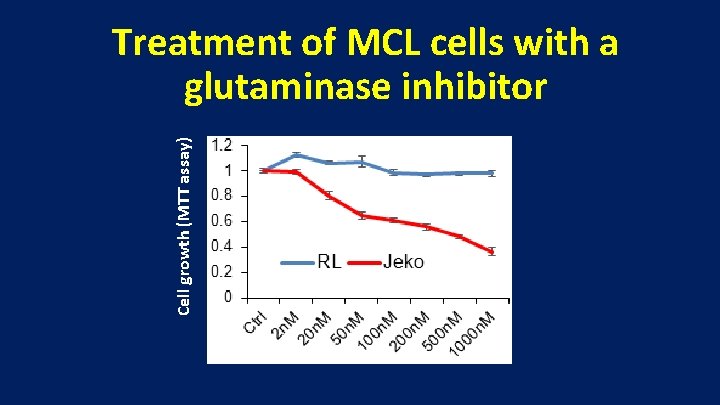 Treatment of MCL cells with a glutaminase inhibitor

Cell growth (MTT assay)

1.2
1
0.8
0.6
0.4
0.2
0

RL Jeko

Ctrl 2nM 20nM 50nM 100nM 200nM 500nM 1000nM